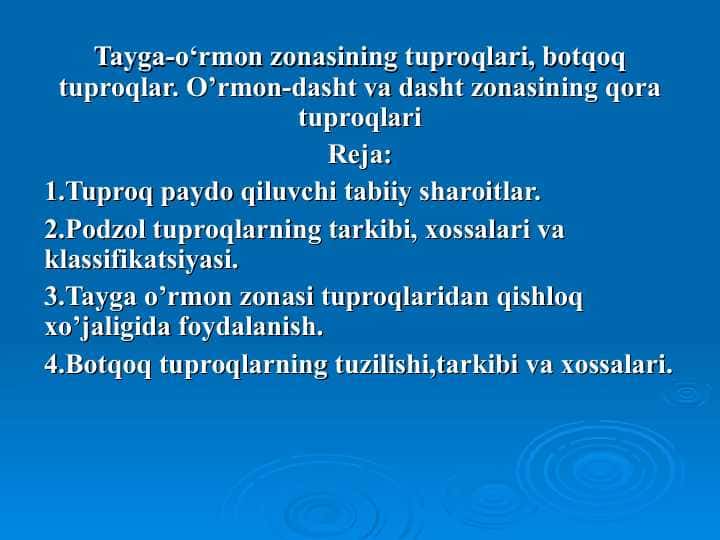 Tayga-o‘rmon zonasining tuproqlari, botqoq tuproqlar. O’rmon-dasht va dasht zonasining qora tuproqlari

Reja:

1.Tuproq paydo qiluvchi tabiiy sharoitlar.

2.Podzol tuproqlarning tarkibi, xossalari va klassifikatsiyasi.

3.Tayga o’rmon zonasi tuproqlaridan qishloq xo’jaligida foydalanish.

4.Botqoq tuproqlarning tuzilishi,tarkibi va xossalari.